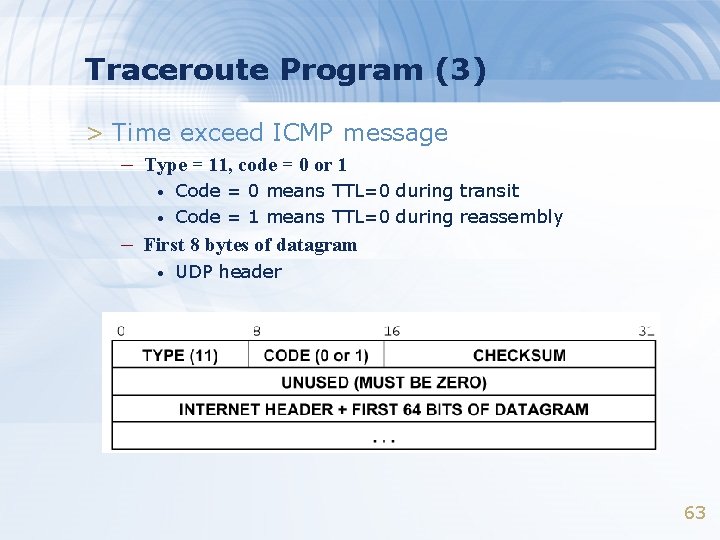 Traceroute Program (3)

> Time exceed ICMP message
– Type = 11, code = 0 or 1
• Code = 0 means TTL=0 during transit
• Code = 1 means TTL=0 during reassembly
– First 8 bytes of datagram
• UDP header

0 8 16 31

| TYPE (11) | CODE (0 or 1) | CHECKSUM |
|---|---|---|
| UNUSED (MUST BE ZERO) | | |
| INTERNET HEADER + FIRST 64 BITS OF DATAGRAM | | |
| . . . | | |

63